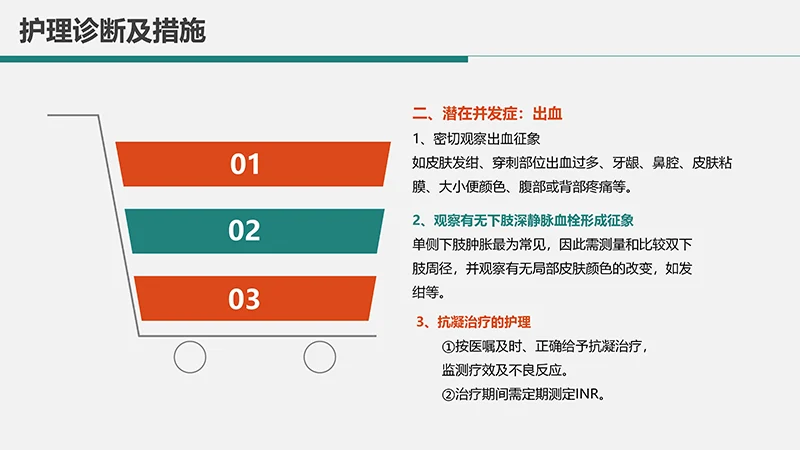 护理诊断及措施

01

02

03

二、潜在并发症：出血

1、密切观察出血征象

如皮肤发绀、穿刺部位出血过多、牙龈、鼻腔、皮肤粘膜、大小便颜色、腹部或背部疼痛等。

2、观察有无下肢深静脉血栓形成征象

单侧下肢肿胀最为常见，因此需测量和比较双下肢周径，并观察有无局部皮肤颜色的改变，如发绀等。

3、抗凝治疗的护理

①按医嘱及时、正确给予抗凝治疗，监测疗效及不良反应。

②治疗期间需定期测定INR。